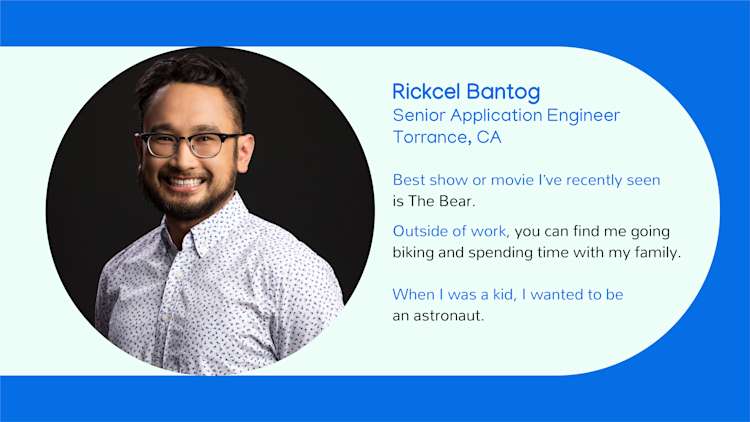 Rickcel Bantog
Senior Application Engineer
Torrance, CA

Best show or movie I've recently seen is The Bear.

Outside of work, you can find me going biking and spending time with my family.

When I was a kid, I wanted to be an astronaut.